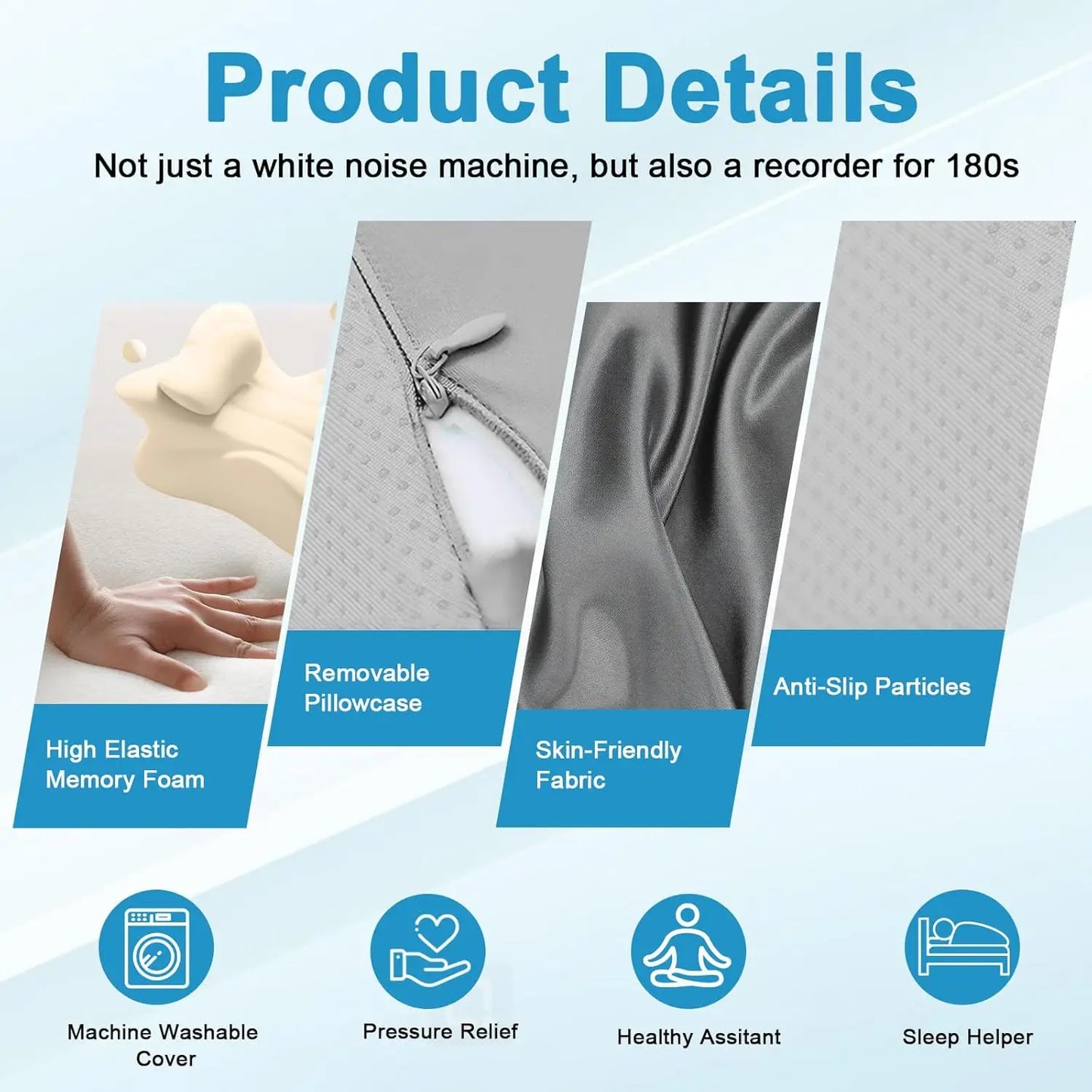 Product Details

Not just a white noise machine, but also a recorder for 180s

High Elastic Memory Foam

Removable Pillowcase

Skin-Friendly Fabric

Anti-Slip Particles

Machine Washable Cover

Pressure Relief

Healthy Assitant

Sleep Helper